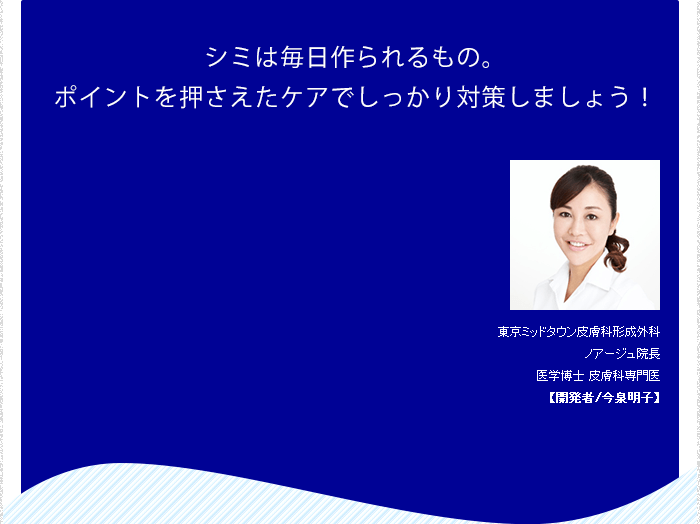 シミは毎日作られるもの。
ポイントを押さえたケアでしっかり対策しましょう！

東京ミッドタウン皮膚科形成外科
ノアージュ院長
医学博士 皮膚科専門医
【開発者/今泉明子】